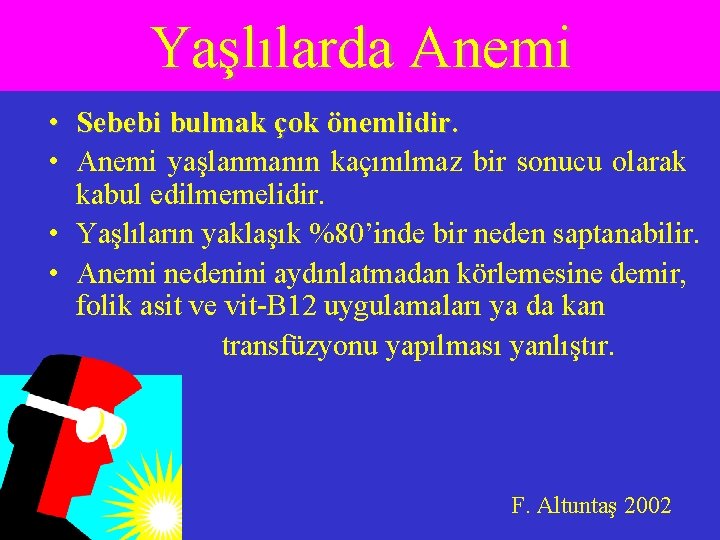 Yaşlılarda Anemi

• Sebebi bulmak çok önemlidir.
• Anemi yaşlanmanın kaçınılmaz bir sonucu olarak kabul edilmemelidir.
• Yaşlıların yaklaşık %80'inde bir neden saptanabilir.
• Anemi nedenini aydınlatmadan körlemesine demir, folik asit ve vit-B12 uygulamaları ya da kan transfüzyonu yapılması yanlıştır.

F. Altuntaş 2002